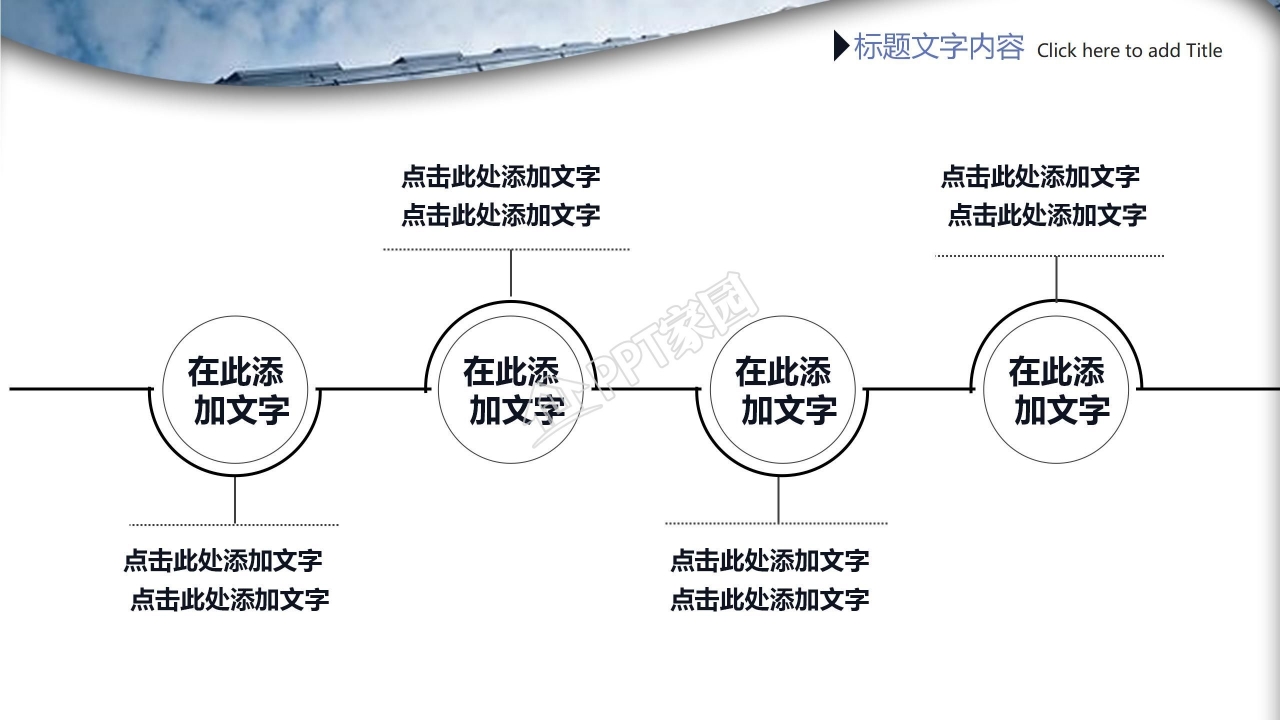 标题文字内容 Click here to add Title

点击此处添加文字
点击此处添加文字

点击此处添加文字
点击此处添加文字

在此添加文字

在此添加文字

PPT家园

在此添加文字

在此添加文字

点击此处添加文字
点击此处添加文字

点击此处添加文字
点击此处添加文字